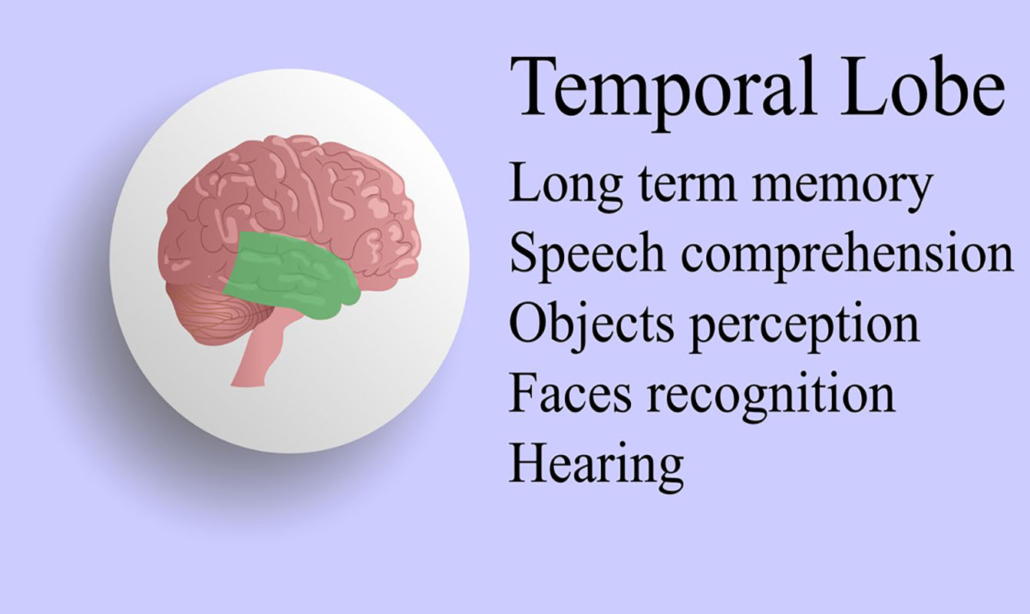 Temporal Lobe

Long term memory
Speech comprehension
Objects perception
Faces recognition
Hearing